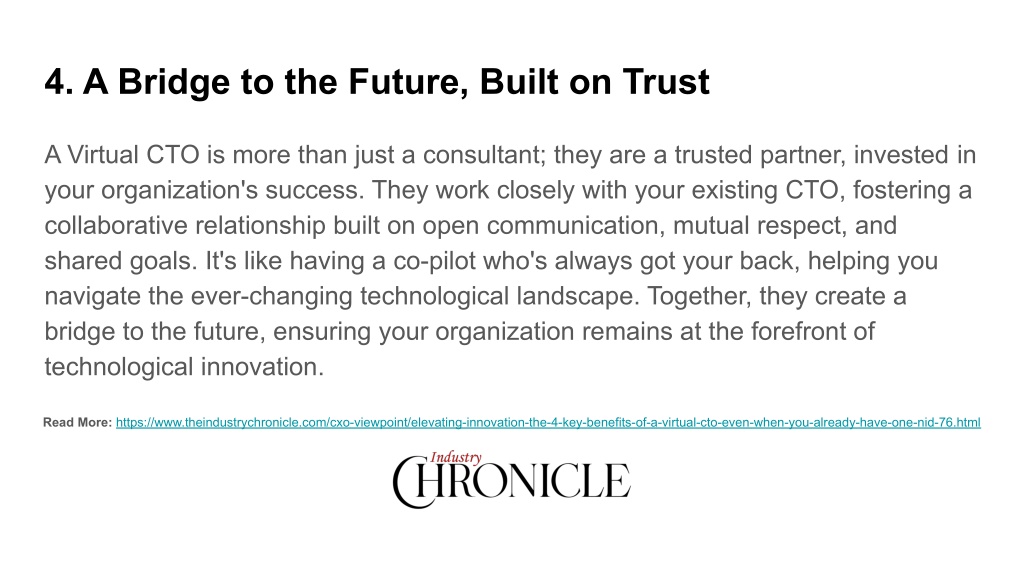 4. A Bridge to the Future, Built on Trust

A Virtual CTO is more than just a consultant; they are a trusted partner, invested in your organization's success. They work closely with your existing CTO, fostering a collaborative relationship built on open communication, mutual respect, and shared goals. It's like having a co-pilot who's always got your back, helping you navigate the ever-changing technological landscape. Together, they create a bridge to the future, ensuring your organization remains at the forefront of technological innovation.

Read More: https://www.theindustrychronicle.com/cxo-viewpoint/elevating-innovation-the-4-key-benefits-of-a-virtual-cto-even-when-you-already-have-one-nid-76.html

Industry CHRONICLE